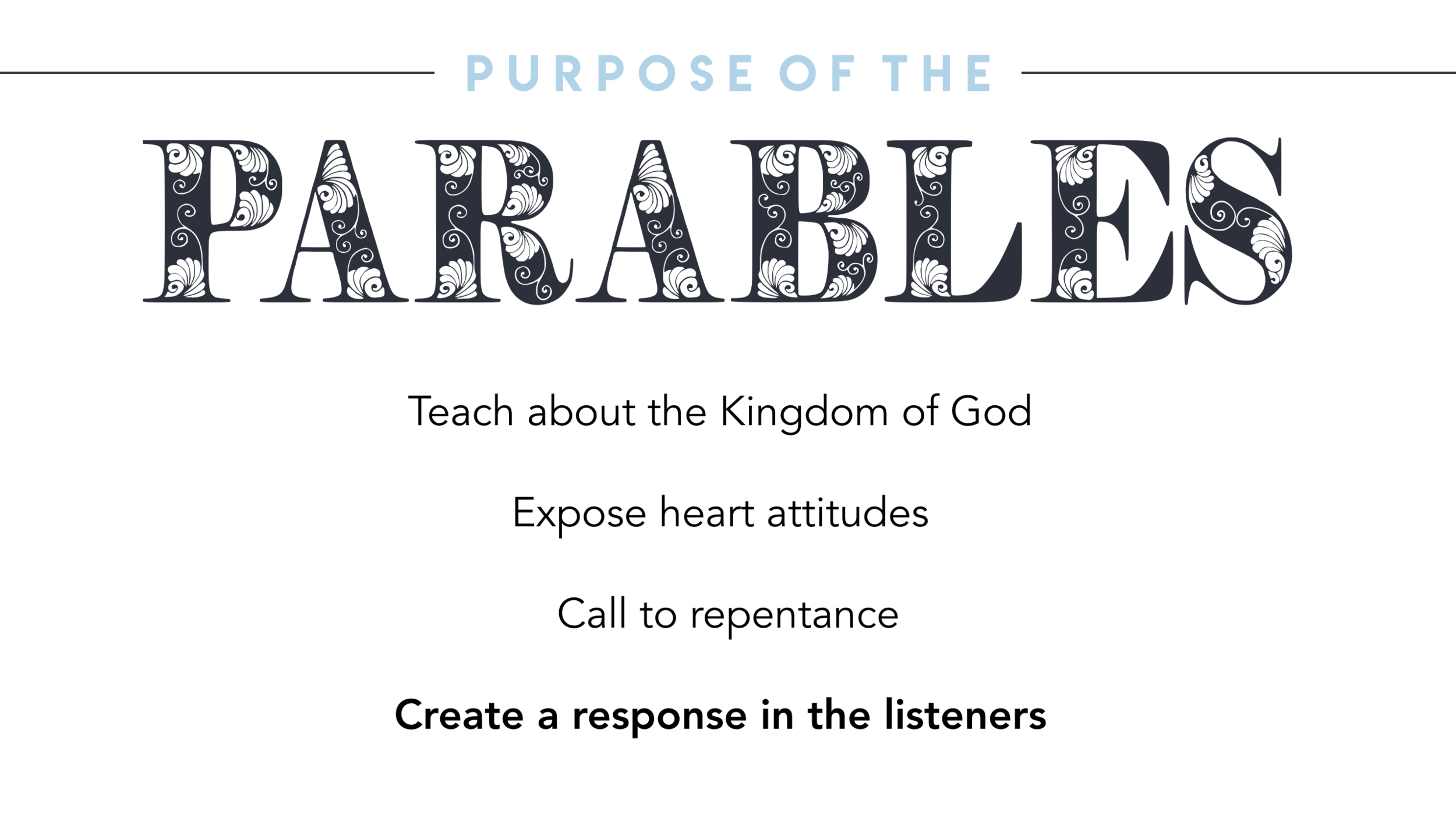 PURPOSE OF THE

PARABLES

Teach about the Kingdom of God

Expose heart attitudes

Call to repentance

Create a response in the listeners